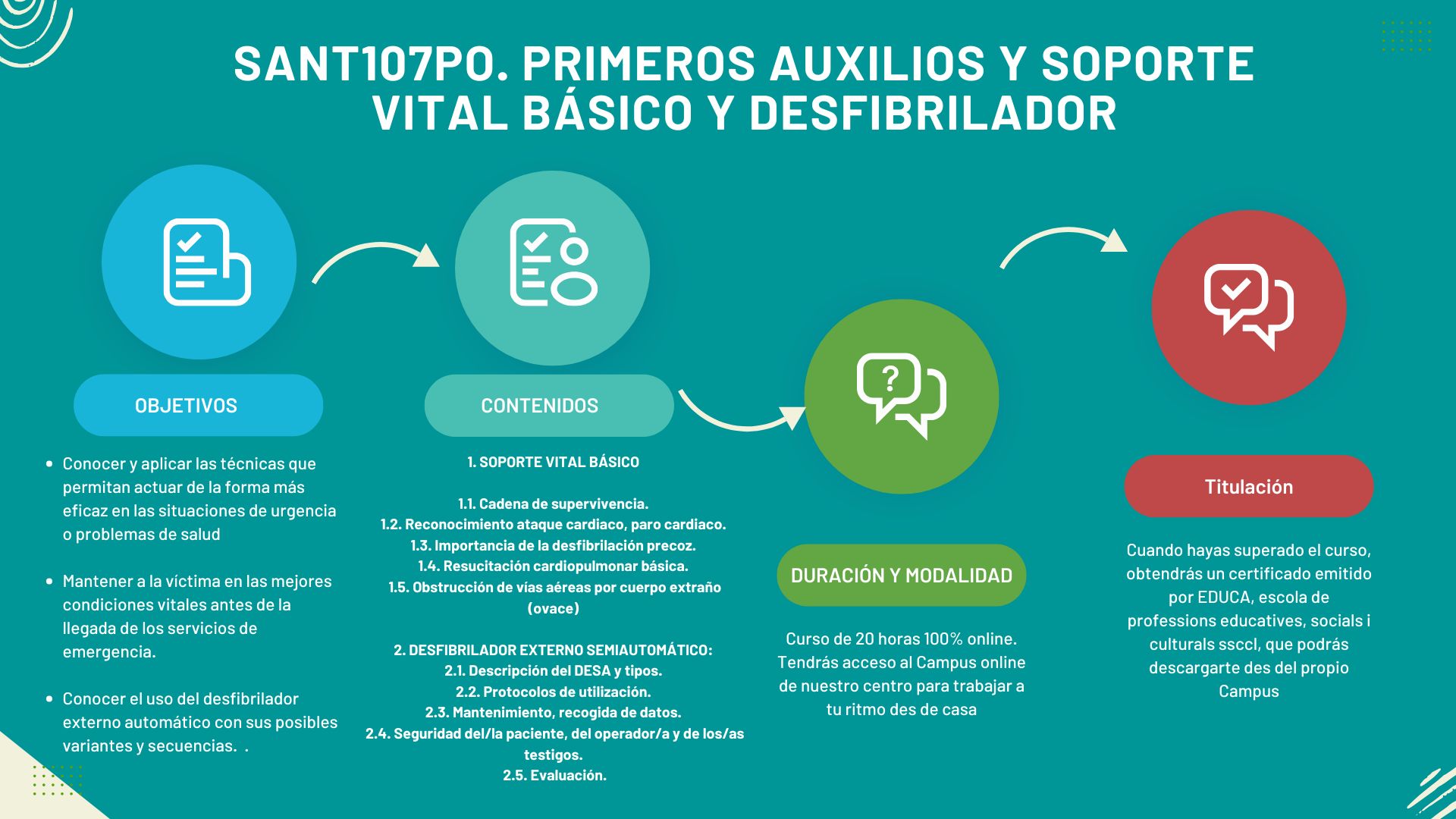 SANT107PO. PRIMEROS AUXILIOS Y SOPORTE VITAL BÁSICO Y DESFIBRILADOR

OBJETIVOS

- Conocer y aplicar las técnicas que permitan actuar de la forma más eficaz en las situaciones de urgencia o problemas de salud

- Mantener a la víctima en las mejores condiciones vitales antes de la llegada de los servicios de emergencia.

- Conocer el uso del desfibrilador externo automático con sus posibles variantes y secuencias. .

CONTENIDOS

1. SOPORTE VITAL BÁSICO

1.1. Cadena de supervivencia.
1.2. Reconocimiento ataque cardiaco, paro cardiaco.
1.3. Importancia de la desfibrilación precoz.
1.4. Resucitación cardiopulmonar básica.
1.5. Obstrucción de vías aéreas por cuerpo extraño (ovace)

2. DESFIBRILADOR EXTERNO SEMIAUTOMÁTICO:
2.1. Descripción del DESA y tipos.
2.2. Protocolos de utilización.
2.3. Mantenimiento, recogida de datos.
2.4. Seguridad del/la paciente, del operador/a y de los/as testigos.
2.5. Evaluación.

DURACIÓN Y MODALIDAD

Curso de 20 horas 100% online. Tendrás acceso al Campus online de nuestro centro para trabajar a tu ritmo des de casa

Titulación

Cuando hayas superado el curso, obtendrás un certificado emitido por EDUCA, escola de professions educatives, socials i culturals ssccl, que podrás descargarte des del propio Campus